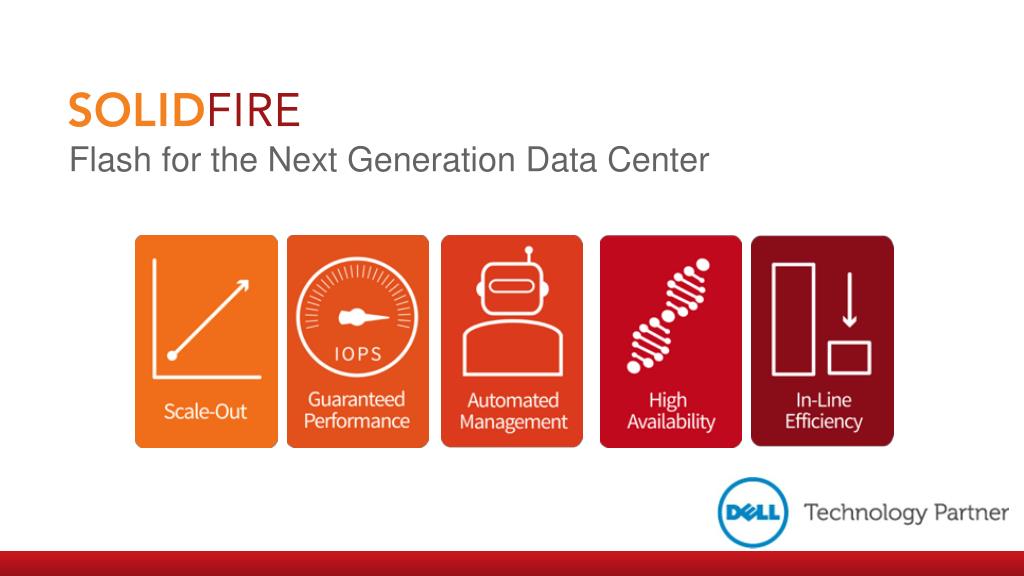 SOLIDFIRE
Flash for the Next Generation Data Center

Scale-Out

IOPS
Guaranteed Performance

Automated Management

High Availability

In-Line Efficiency

DELL Technology Partner